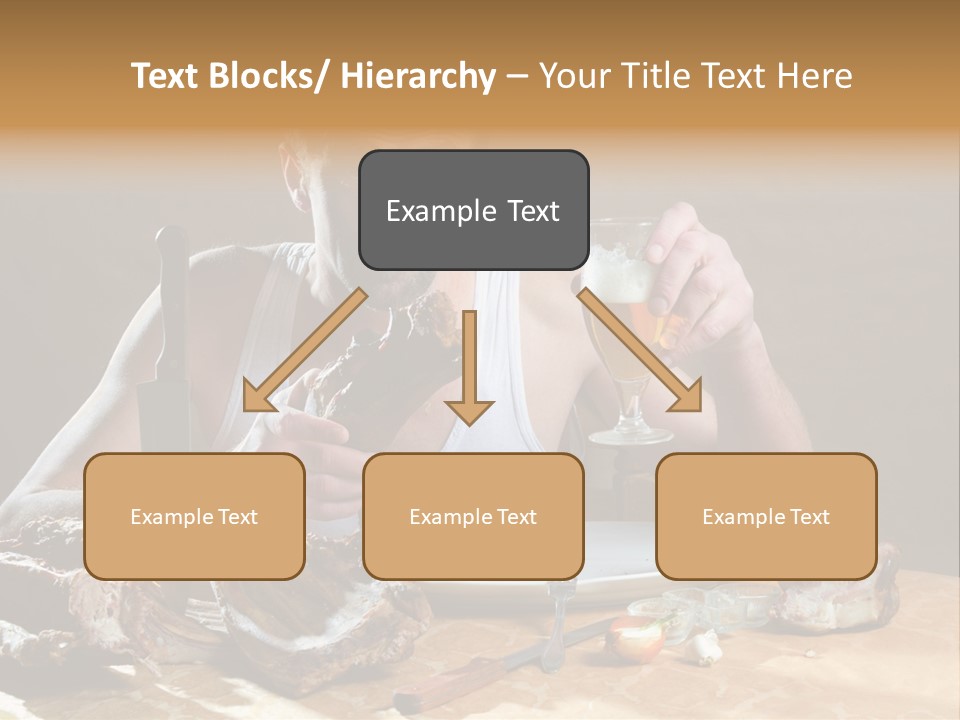 Text Blocks/ Hierarchy – Your Title Text Here

Example Text

Example Text

Example Text

Example Text